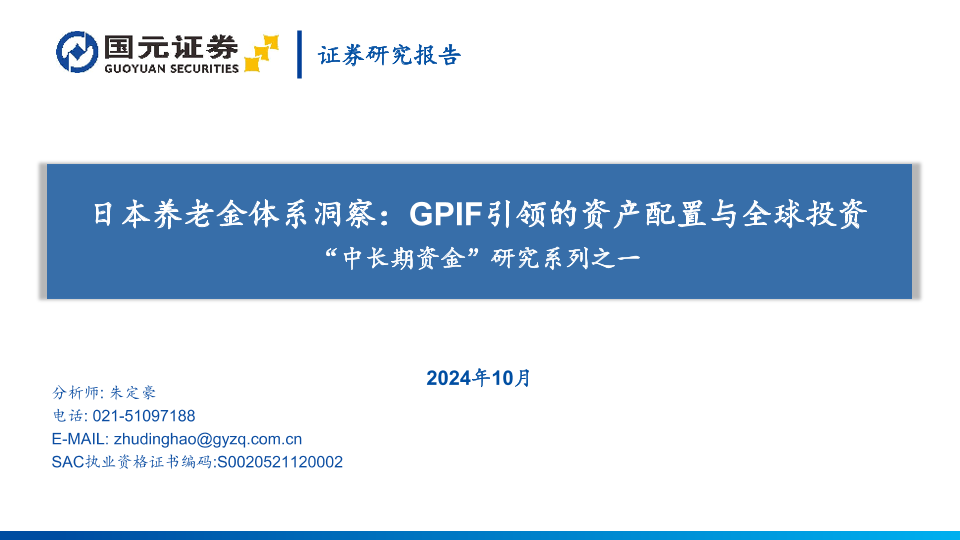 国元证券
GUOYUAN SECURITIES
证券研究报告

日本养老金体系洞察：GPIF引领的资产配置与全球投资
“中长期资金”研究系列之一

2024年10月

分析师: 朱定豪
电话: 021-51097188
E-MAIL: zhudinghao@gyzq.com.cn
SAC执业资格证书编码:S0020521120002